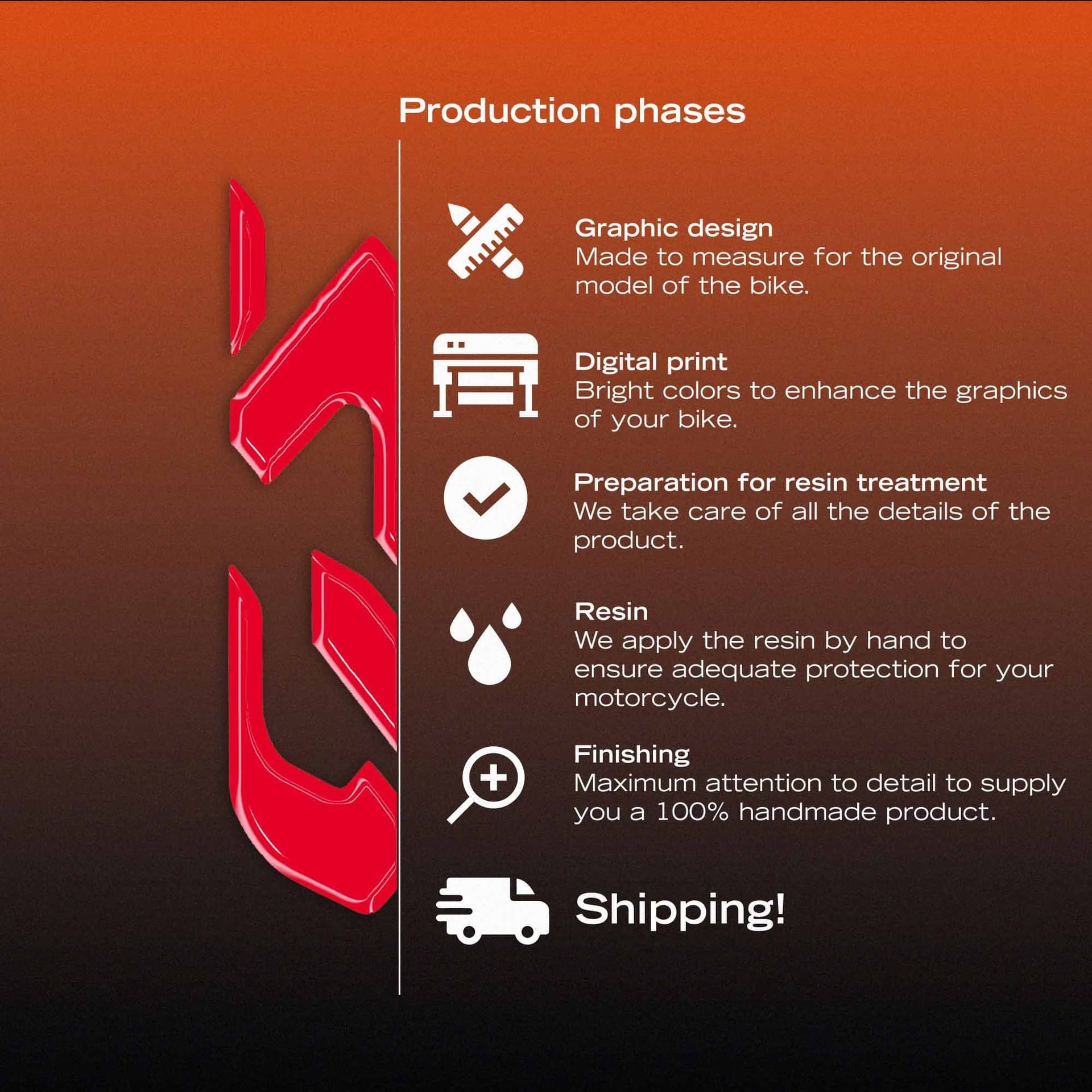 Production phases

Graphic design
Made to measure for the original model of the bike.

Digital print
Bright colors to enhance the graphics of your bike.

Preparation for resin treatment
We take care of all the details of the product.

Resin
We apply the resin by hand to ensure adequate protection for your motorcycle.

Finishing
Maximum attention to detail to supply you a 100% handmade product.

Shipping!